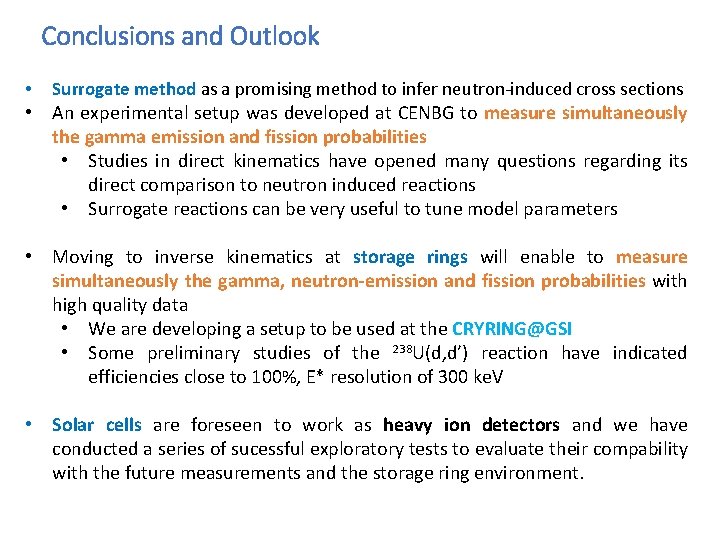 Conclusions and Outlook

• Surrogate method as a promising method to infer neutron-induced cross sections
• An experimental setup was developed at CENBG to measure simultaneously the gamma emission and fission probabilities
  • Studies in direct kinematics have opened many questions regarding its direct comparison to neutron induced reactions
  • Surrogate reactions can be very useful to tune model parameters

• Moving to inverse kinematics at storage rings will enable to measure simultaneously the gamma, neutron-emission and fission probabilities with high quality data
  • We are developing a setup to be used at the CRYRING@GSI
  • Some preliminary studies of the $^{238}$U(d,d') reaction have indicated efficiencies close to 100%, E* resolution of 300 keV

• Solar cells are foreseen to work as heavy ion detectors and we have conducted a series of sucessful exploratory tests to evaluate their compability with the future measurements and the storage ring environment.